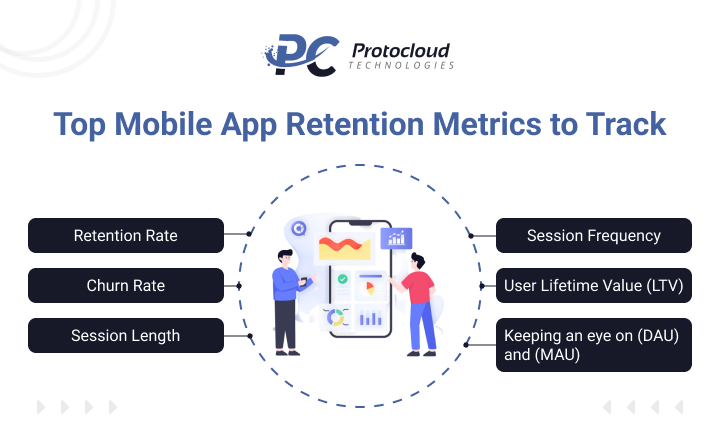 PC Protocloud TECHNOLOGIES

Top Mobile App Retention Metrics to Track

Retention Rate

Churn Rate

Session Length

Session Frequency

User Lifetime Value (LTV)

Keeping an eye on (DAU) and (MAU)